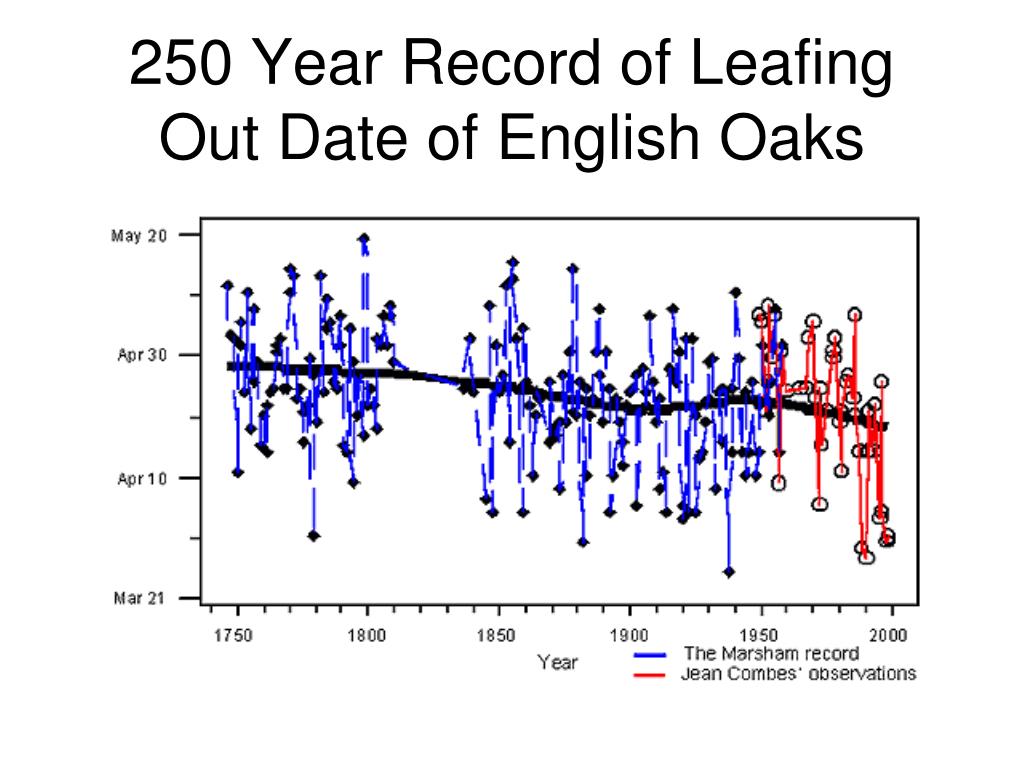 250 Year Record of Leafing Out Date of English Oaks

May 20
Apr 30
Apr 10
Mar 21

1750
1800
1850
1900
1950
2000
Year

The Marsham record
Jean Combes' observations